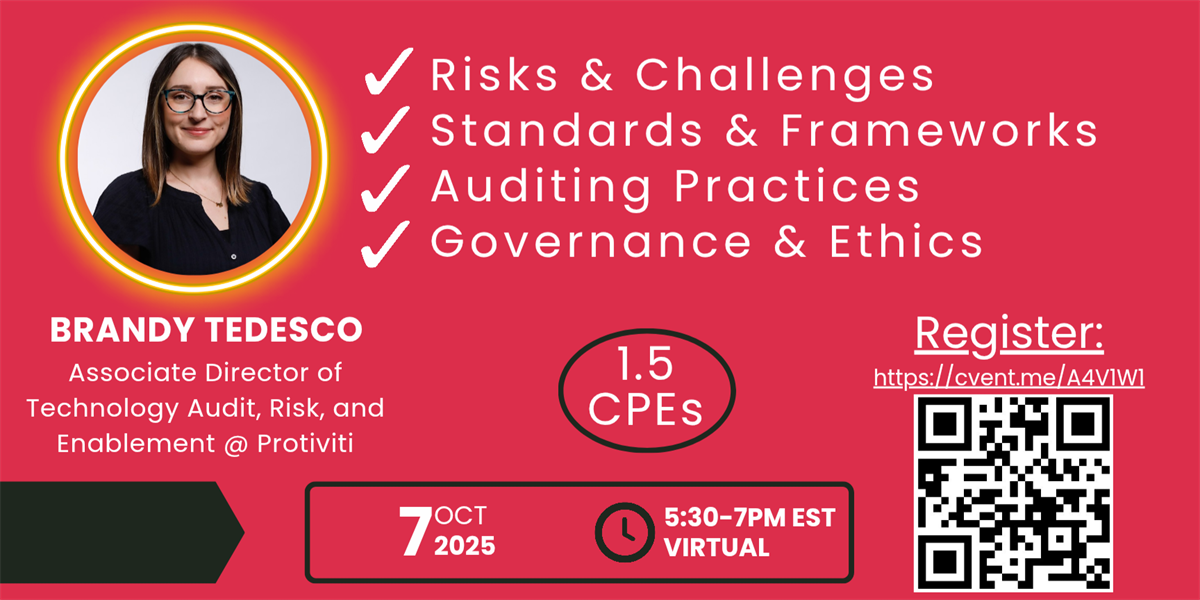 ✓ Risks & Challenges
✓ Standards & Frameworks
✓ Auditing Practices
✓ Governance & Ethics

BRANDY TEDESCO
Associate Director of Technology Audit, Risk, and Enablement @ Protiviti

1.5 CPEs

Register:
https://cvent.me/A4V1W1

7 OCT 2025

5:30-7PM EST
VIRTUAL